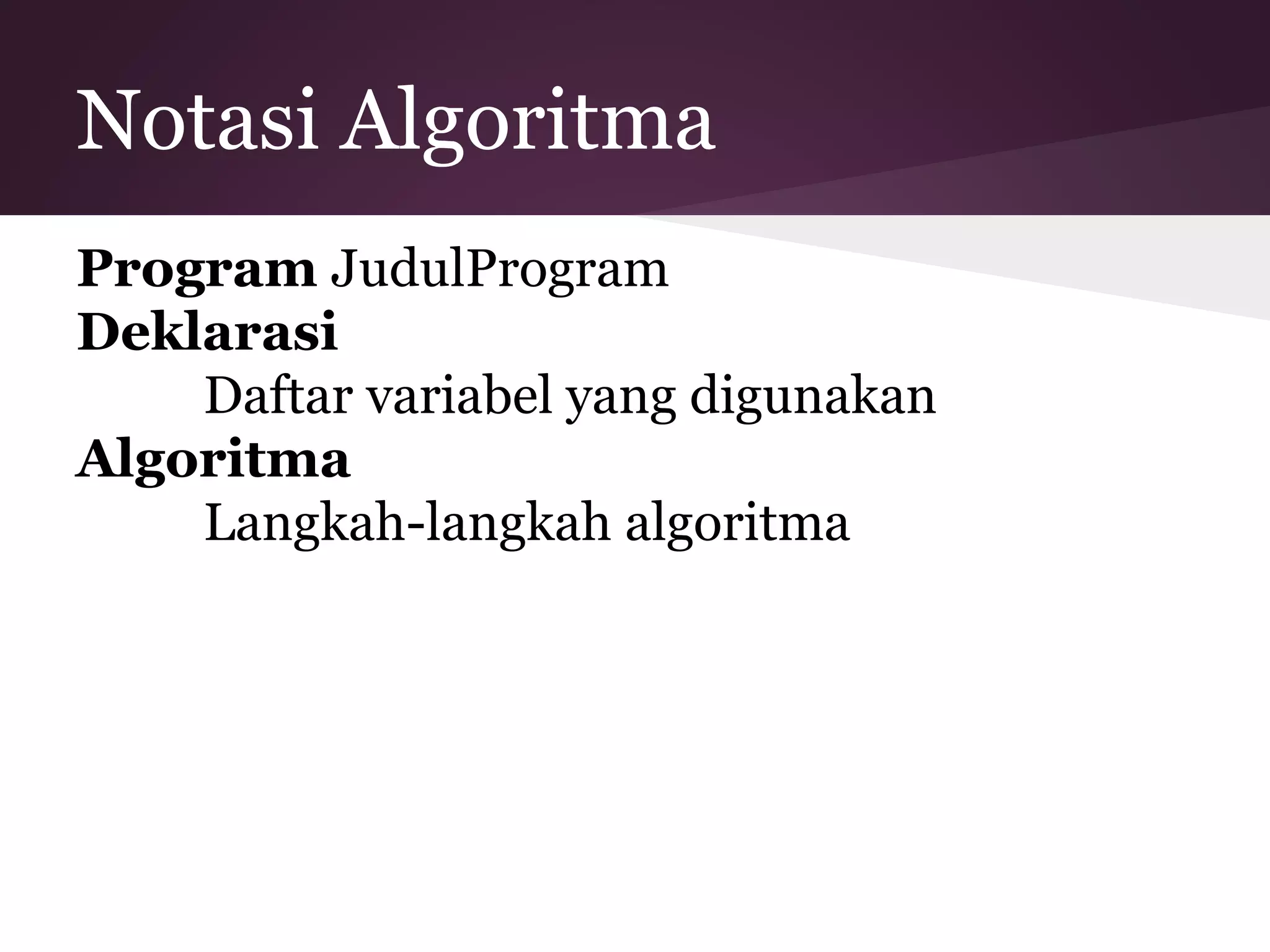 Notasi Algoritma

Program JudulProgram
Deklarasi
Daftar variabel yang digunakan
Algoritma
Langkah-langkah algoritma